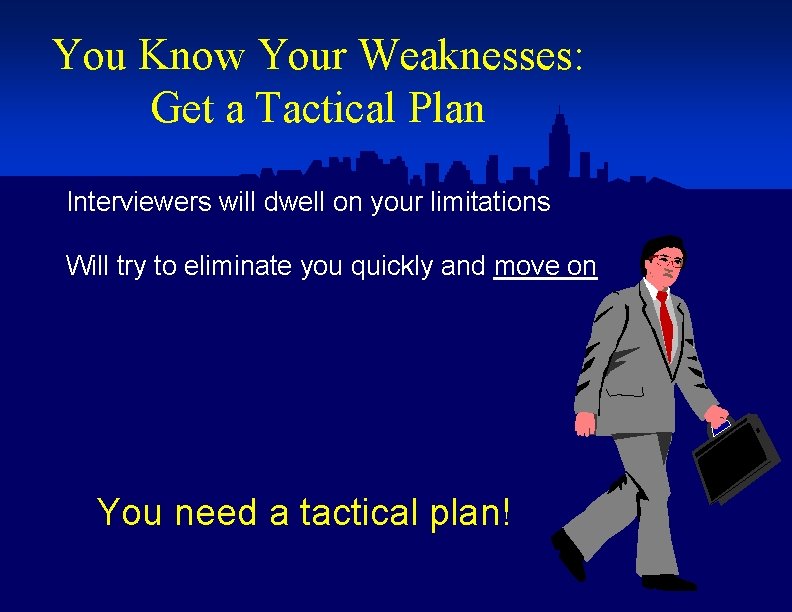 You Know Your Weaknesses:
Get a Tactical Plan

Interviewers will dwell on your limitations

Will try to eliminate you quickly and move on

You need a tactical plan!